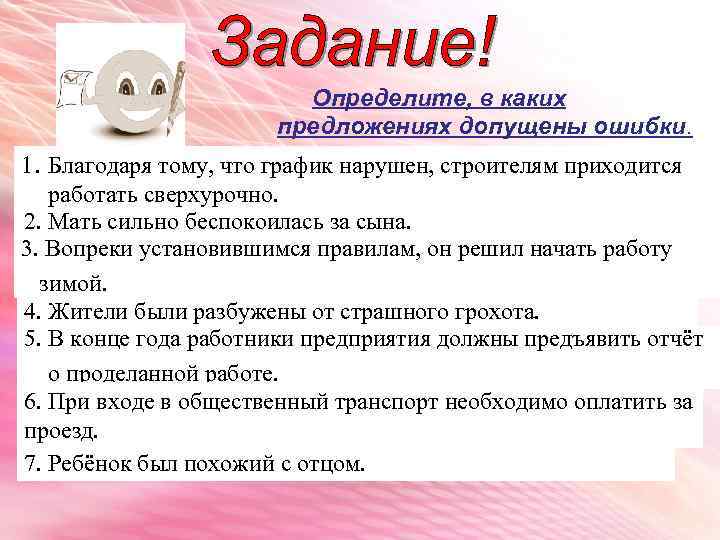 Задание!

Определите, в каких предложениях допущены ошибки.

1. Благодаря тому, что график нарушен, строителям приходится работать сверхурочно.
2. Мать сильно беспокоилась за сына.
3. Вопреки установившимся правилам, он решил начать работу зимой.
4. Жители были разбужены от страшного грохота.
5. В конце года работники предприятия должны предъявить отчёт о проделанной работе.
6. При входе в общественный транспорт необходимо оплатить за проезд.
7. Ребёнок был похожий с отцом.